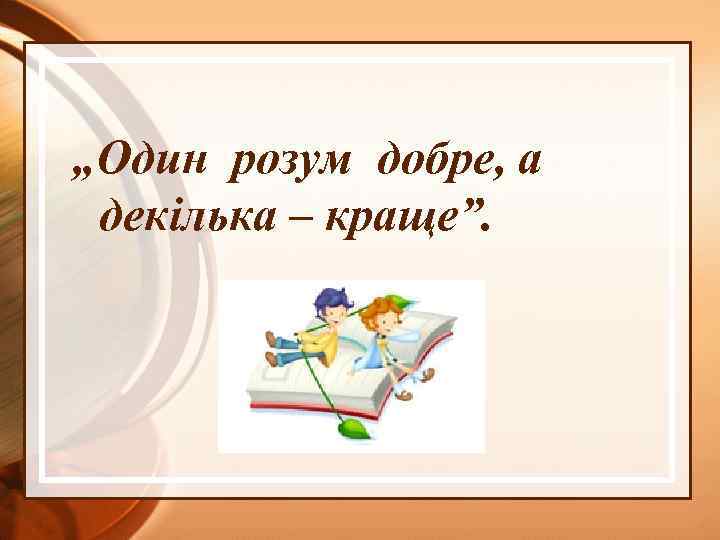 „Один розум добре, а декілька – краще”.